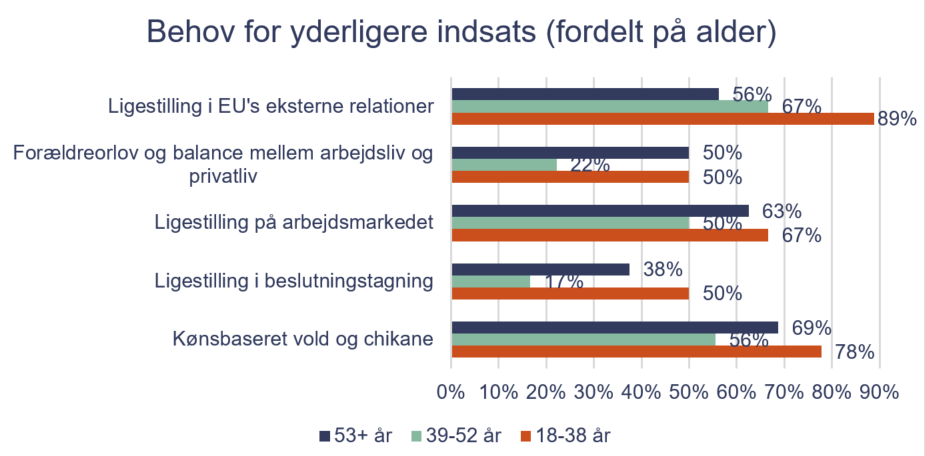 Behov for yderligere indsats (fordelt på alder)

Ligestilling i EU's eksterne relationer 56% 67% 89%

Forældreorlov og balance mellem arbejdsliv og privatliv 50% 22% 50%

Ligestilling på arbejdsmarkedet 63% 50% 67%

Ligestilling i beslutningstagning 38% 17% 50%

Kønsbaseret vold og chikane 69% 56% 78%

0% 10% 20% 30% 40% 50% 60% 70% 80% 90%

53+ år 39-52 år 18-38 år